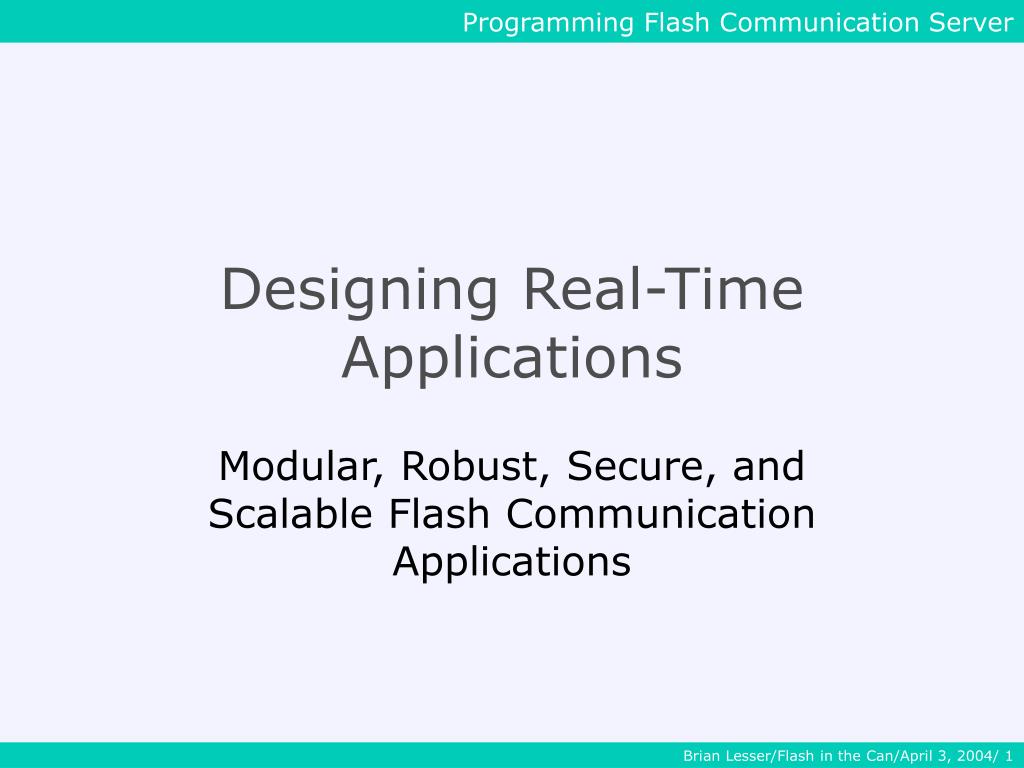 Programming Flash Communication Server

Designing Real-Time Applications

Modular, Robust, Secure, and Scalable Flash Communication Applications

Brian Lesser/Flash in the Can/April 3, 2004/ 1